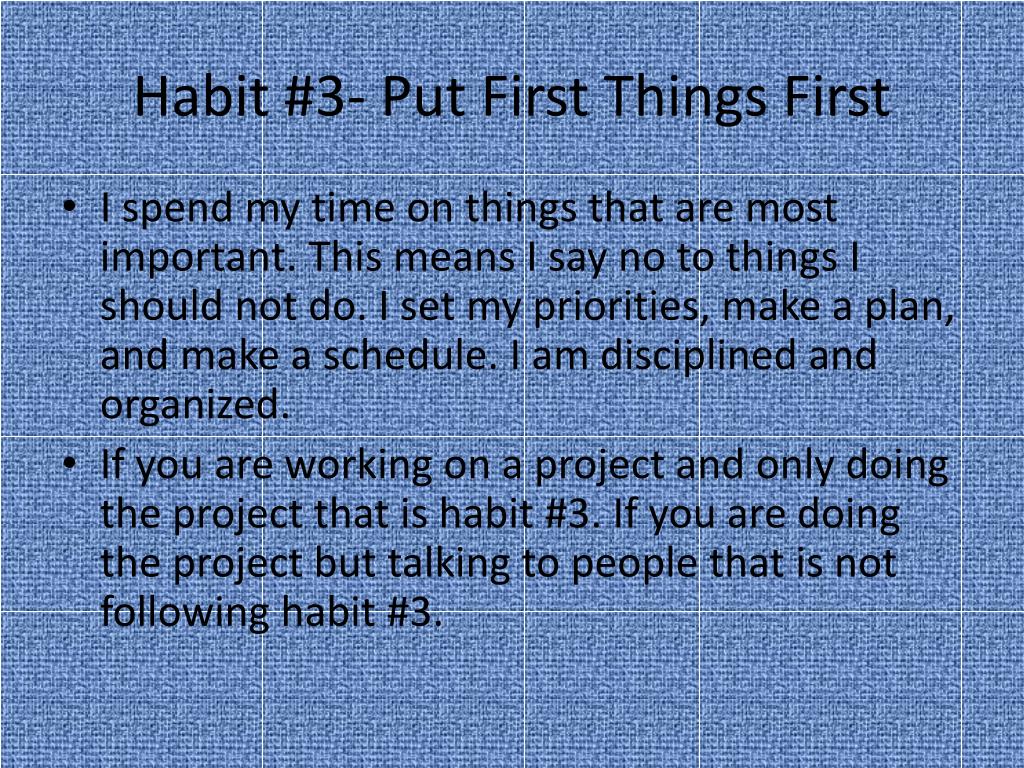 Habit #3- Put First Things First

• I spend my time on things that are most important. This means I say no to things I should not do. I set my priorities, make a plan, and make a schedule. I am disciplined and organized.
• If you are working on a project and only doing the project that is habit #3. If you are doing the project but talking to people that is not following habit #3.